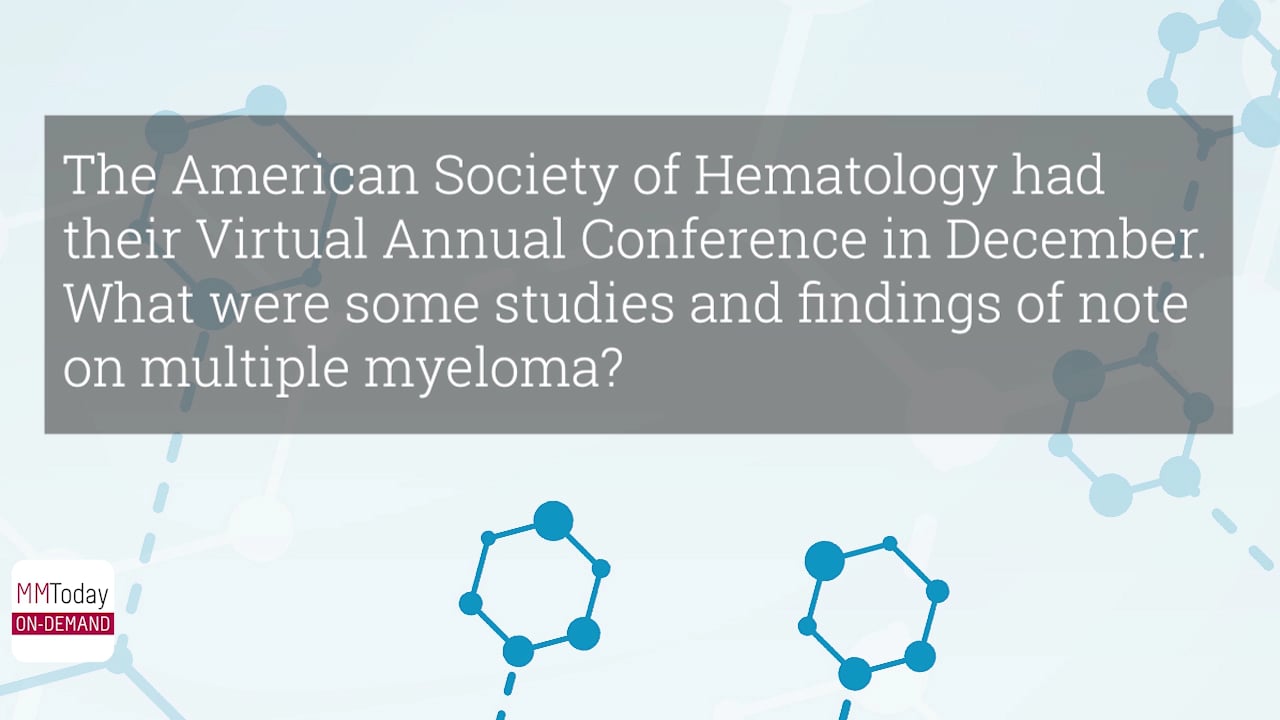 The American Society of Hematology had their Virtual Annual Conference in December. What were some studies and findings of note on multiple myeloma?

MMToday
ON-DEMAND